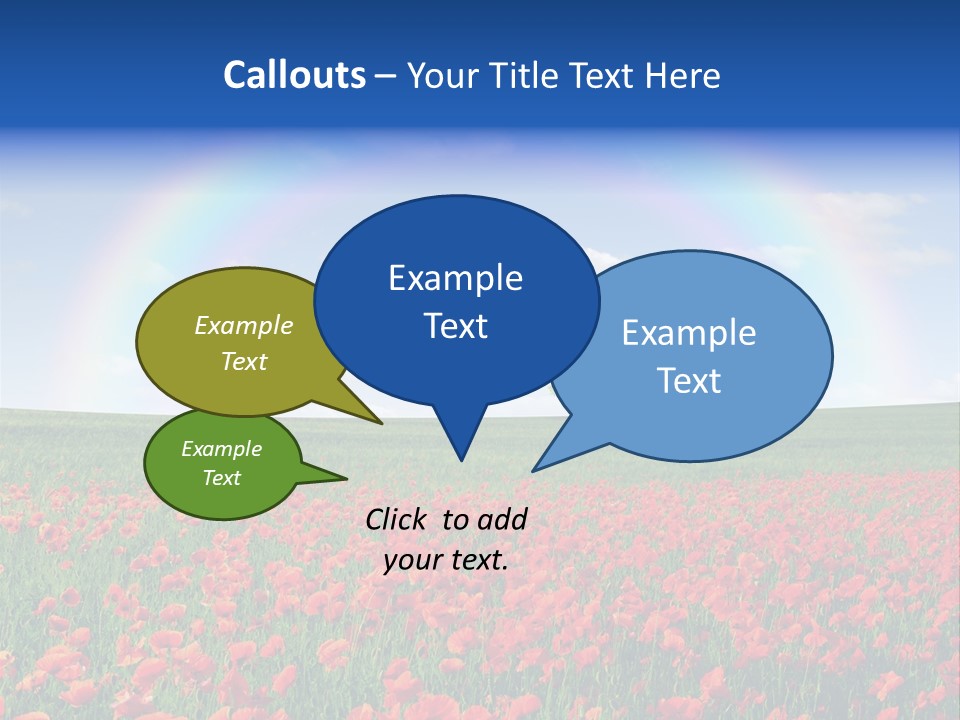 Callouts – Your Title Text Here

Example Text

Example Text

Example Text

Example Text

Click to add your text.